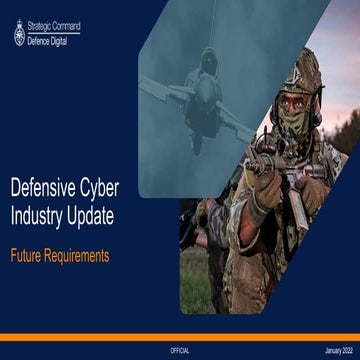 Strategic Command
Defence Digital

Defensive Cyber Industry Update

Future Requirements

OFFICIAL

January 2022